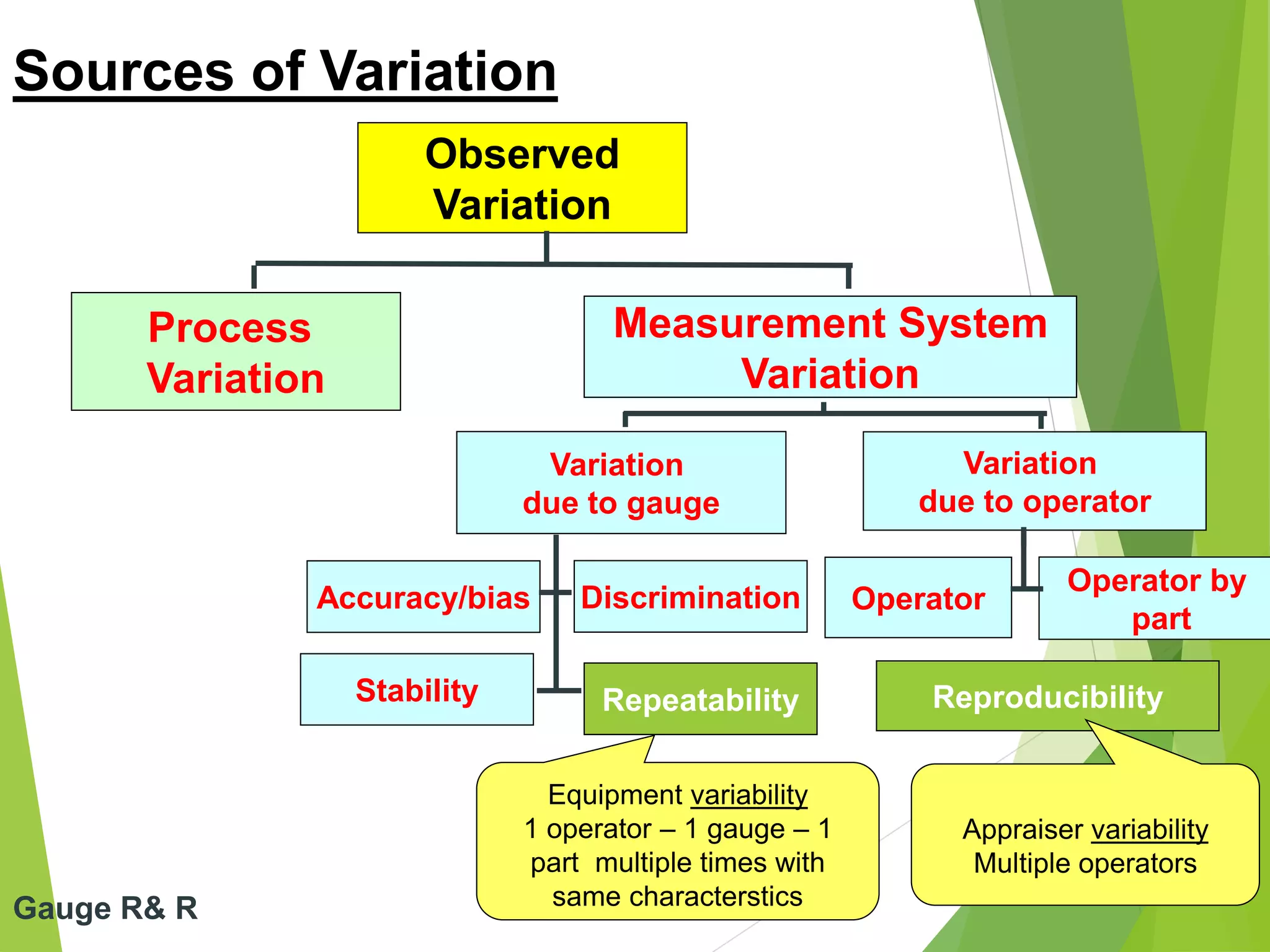 Sources of Variation

Observed Variation

Process Variation

Measurement System Variation

Variation due to gauge

Variation due to operator

Accuracy/bias

Discrimination

Operator

Operator by part

Stability

Repeatability

Reproducibility

Equipment variability
1 operator – 1 gauge – 1 part multiple times with same characterstics

Appraiser variability
Multiple operators

Gauge R& R